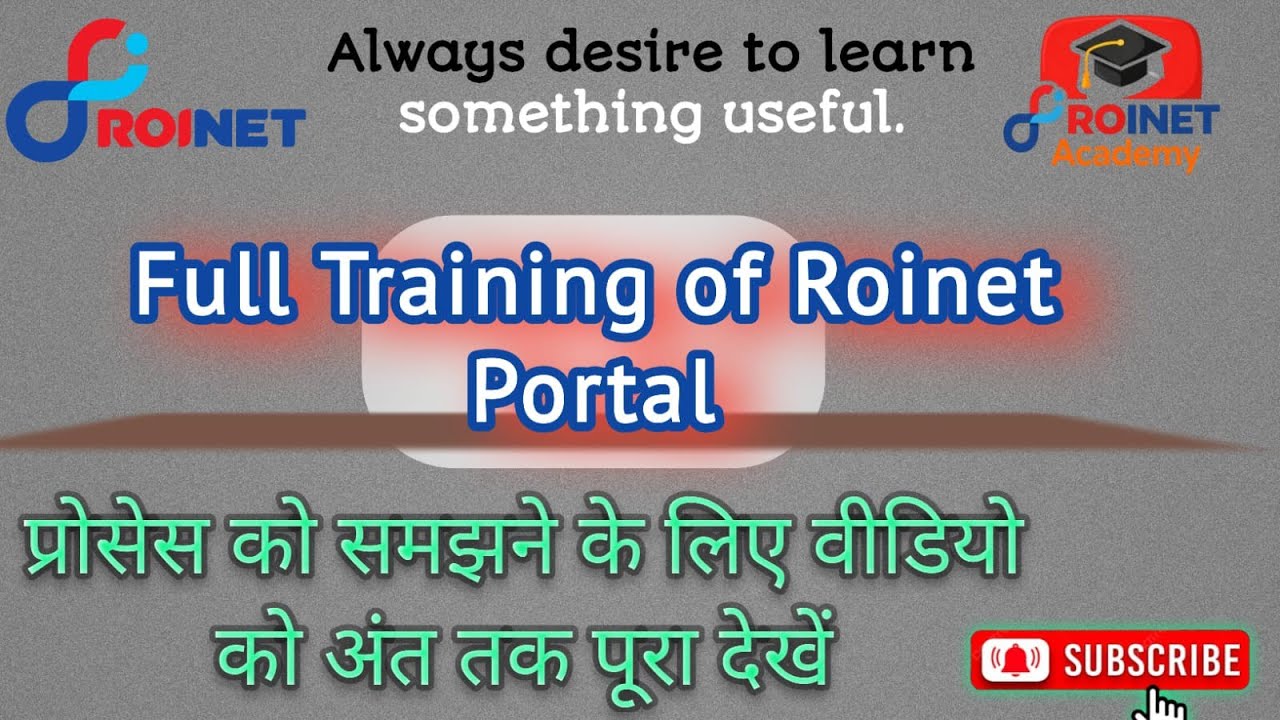 ROINET

Always desire to learn something useful.

ROINET Academy

Full Training of Roinet Portal

प्रोसेस को समझने के लिए वीडियो को अंत तक पूरा देखें

SUBSCRIBE